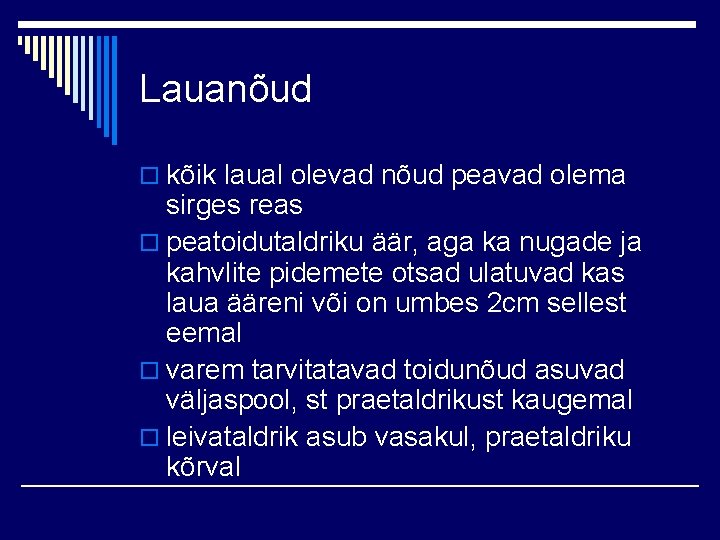 Lauanõud

kõik laual olevad nõud peavad olema sirges reas

peatoidutaldriku äär, aga ka nugade ja kahvlite pidemete otsad ulatuvad kas laua ääreni või on umbes 2cm sellest eemal

varem tarvitatavad toidunõud asuvad väljaspool, st praetaldrikust kaugemal

leivataldrik asub vasakul, praetaldriku kõrval